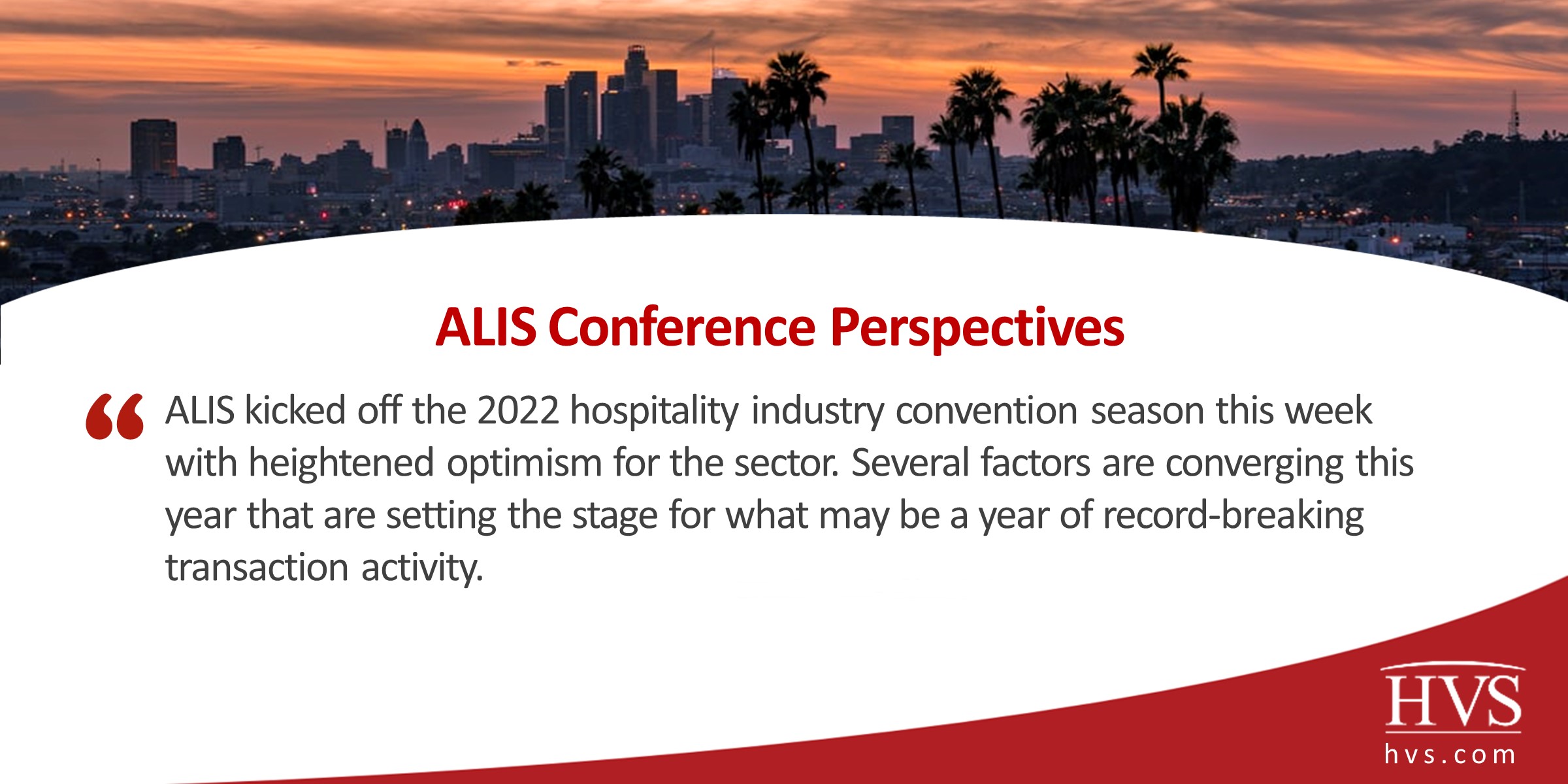 ALIS Conference Perspectives

“ ALIS kicked off the 2022 hospitality industry convention season this week with heightened optimism for the sector. Several factors are converging this year that are setting the stage for what may be a year of record-breaking transaction activity.

HVS
hvs.com